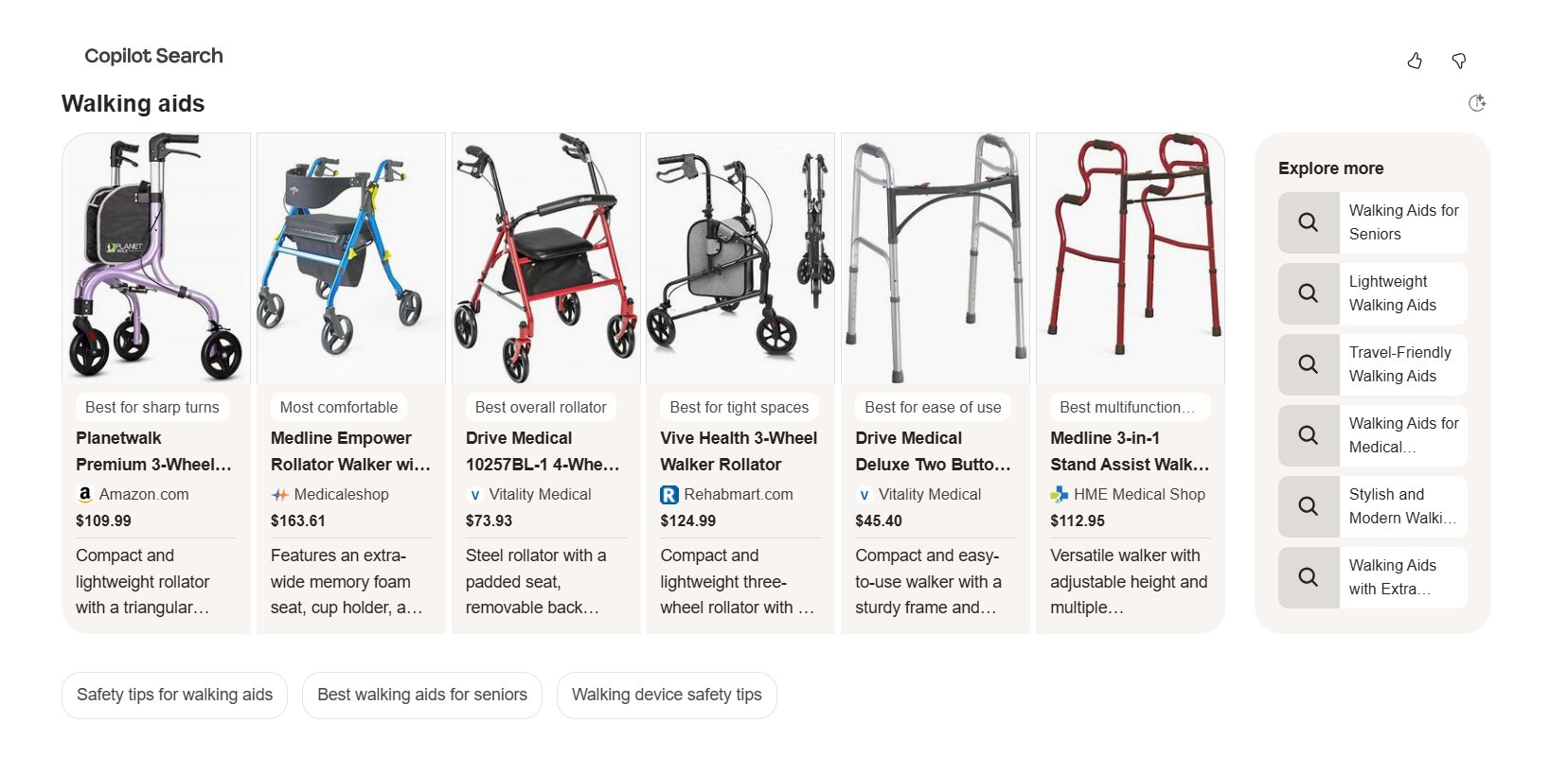 Copilot Search

Walking aids

PLANET

Best for sharp turns
Planetwalk Premium 3-Wheel...
Amazon.com
$109.99
Compact and lightweight rollator with a triangular...

Most comfortable
Medline Empower Rollator Walker wi...
Medicaleshop
$163.61
Features an extra-wide memory foam seat, cup holder, a...

Best overall rollator
Drive Medical 10257BL-1 4-Whe...
Vitality Medical
$73.93
Steel rollator with a padded seat, removable back...

Best for tight spaces
Vive Health 3-Wheel Walker Rollator
Rehabmart.com
$124.99
Compact and lightweight three-wheel rollator with ...

Best for ease of use
Drive Medical Deluxe Two Butto...
Vitality Medical
$45.40
Compact and easy-to-use walker with a sturdy frame and...

Best multifunction...
Medline 3-in-1 Stand Assist Walk...
HME Medical Shop
$112.95
Versatile walker with adjustable height and multiple...

Explore more
Walking Aids for Seniors
Lightweight Walking Aids
Travel-Friendly Walking Aids
Walking Aids for Medical...
Stylish and Modern Walki...
Walking Aids with Extra...

Safety tips for walking aids
Best walking aids for seniors
Walking device safety tips